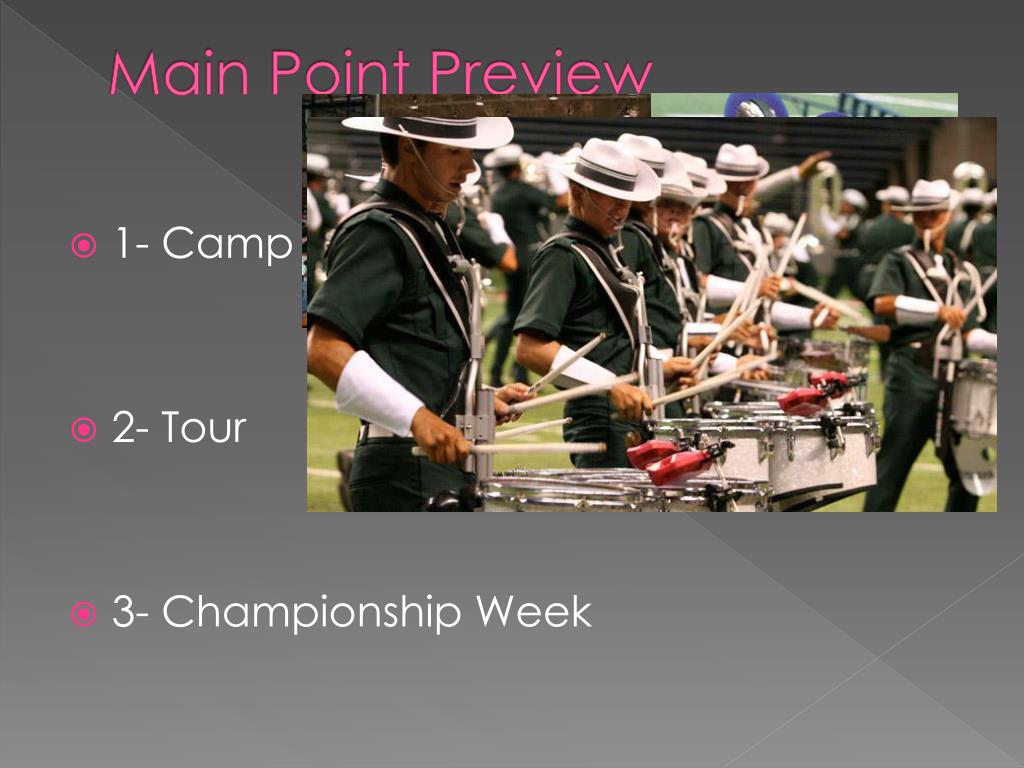 Main Point Preview

1- Camp

2- Tour

3- Championship Week